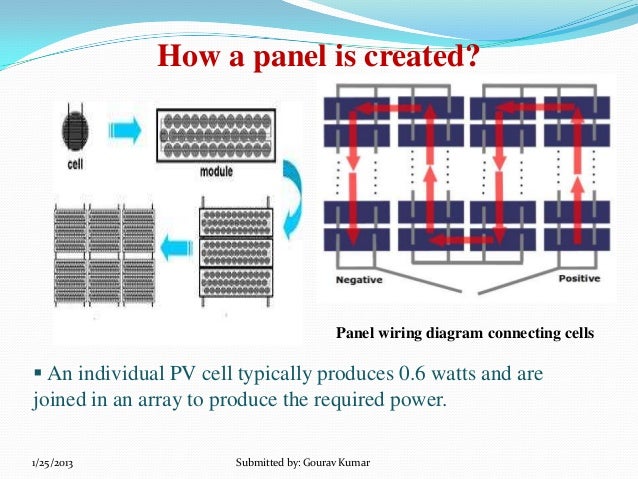 How a panel is created?

cell

module

Negative

Positive

Panel wiring diagram connecting cells

▪ An individual PV cell typically produces 0.6 watts and are joined in an array to produce the required power.

1/25/2013

Submitted by: Gourav Kumar